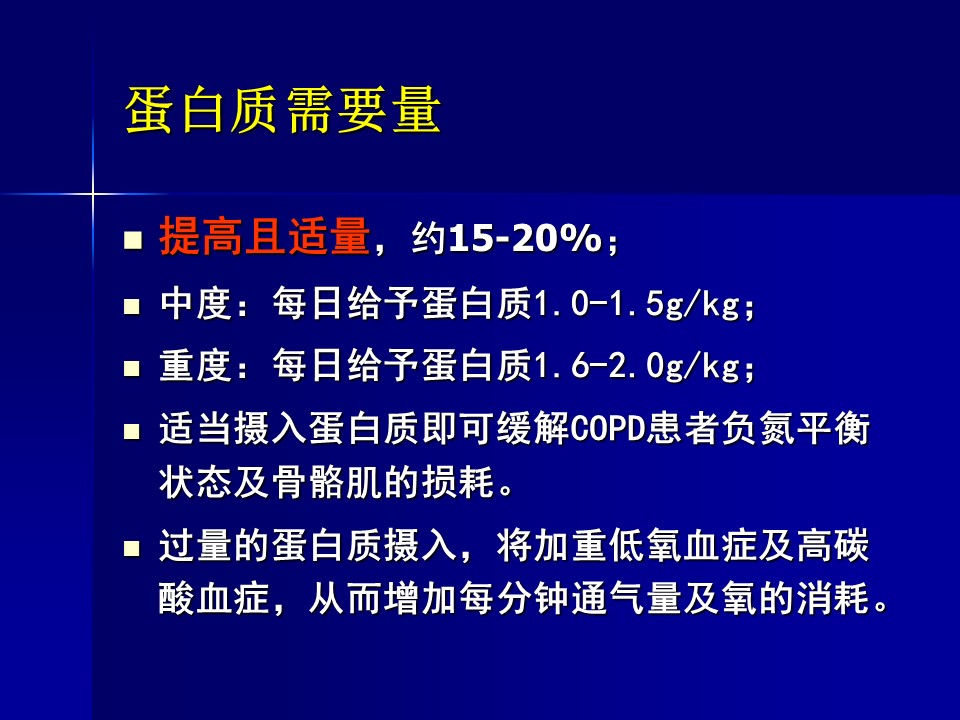 蛋白质需要量

■ 提高且适量，约15-20%；

■ 中度：每日给予蛋白质1.0-1.5g/kg；

■ 重度：每日给予蛋白质1.6-2.0g/kg；

■ 适当摄入蛋白质即可缓解COPD患者负氮平衡状态及骨骼肌的损耗。

■ 过量的蛋白质摄入，将加重低氧血症及高碳酸血症，从而增加每分钟通气量及氧的消耗。